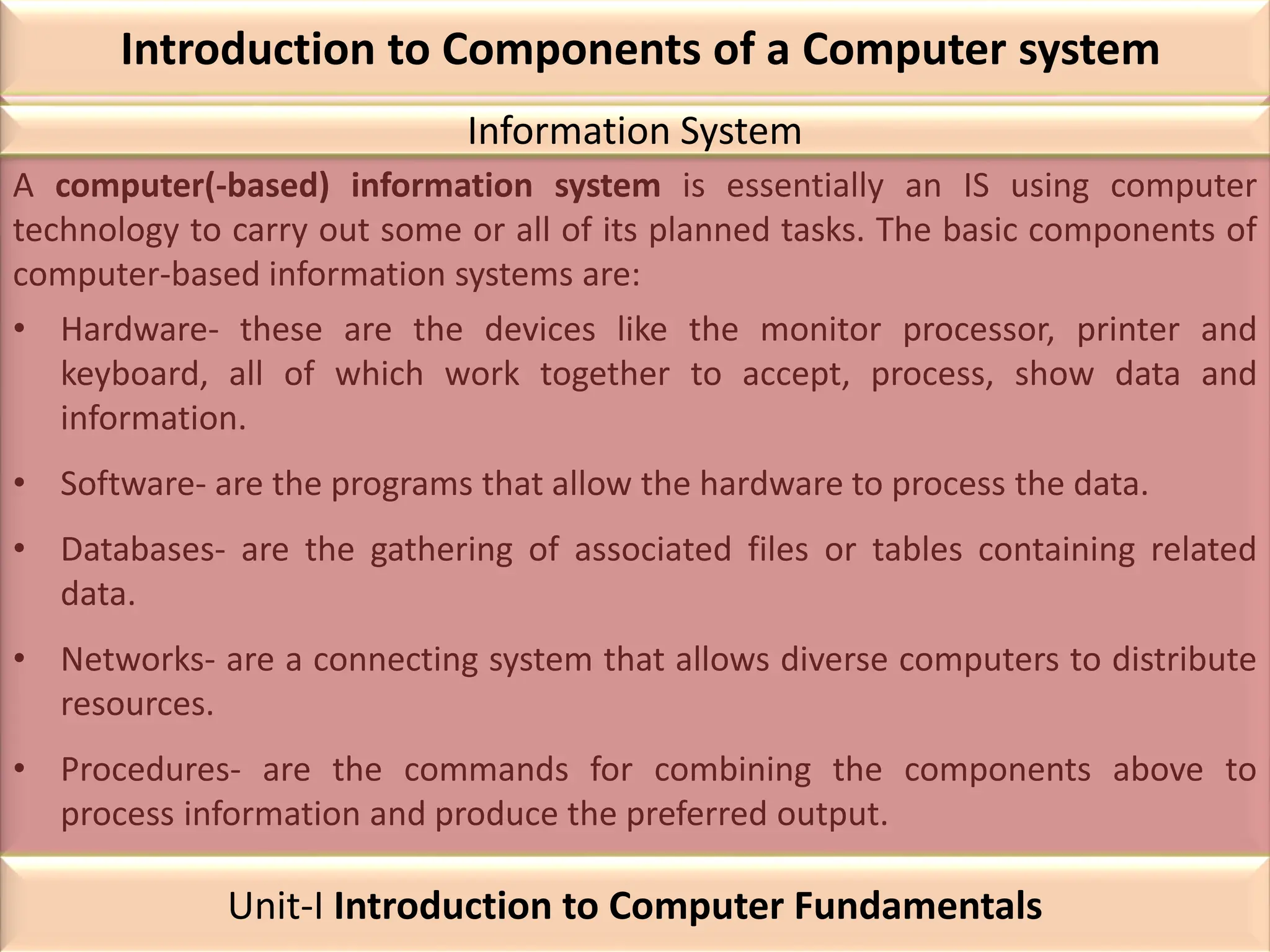 Introduction to Components of a Computer system

Information System

A computer(-based) information system is essentially an IS using computer technology to carry out some or all of its planned tasks. The basic components of computer-based information systems are:

• Hardware- these are the devices like the monitor processor, printer and keyboard, all of which work together to accept, process, show data and information.

• Software- are the programs that allow the hardware to process the data.

• Databases- are the gathering of associated files or tables containing related data.

• Networks- are a connecting system that allows diverse computers to distribute resources.

• Procedures- are the commands for combining the components above to process information and produce the preferred output.

Unit-I Introduction to Computer Fundamentals